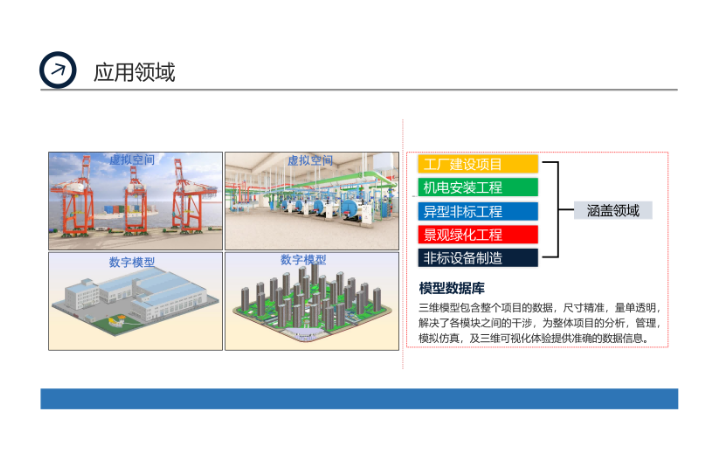 应用领域

虚拟空间

虚拟空间

数字模型

数字模型

工厂建设项目

机电安装工程

异型非标工程

景观绿化工程

非标设备制造

涵盖领域

模型数据库

三维模型包含整个项目的数据，尺寸精准，量单透明，解决了各模块之间的干涉，为整体项目的分析，管理，模拟仿真，及三维可视化体验提供准确的数据信息。